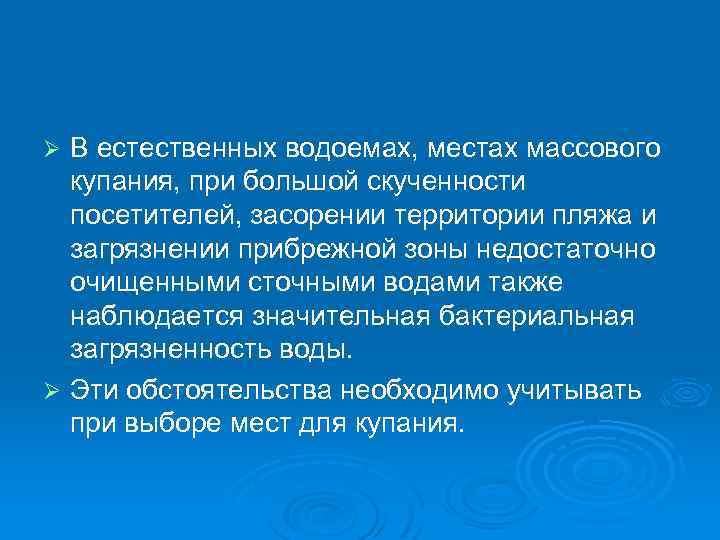 ➢ В естественных водоемах, местах массового купания, при большой скученности посетителей, засорении территории пляжа и загрязнении прибрежной зоны недостаточно очищенными сточными водами также наблюдается значительная бактериальная загрязненность воды.

➢ Эти обстоятельства необходимо учитывать при выборе мест для купания.